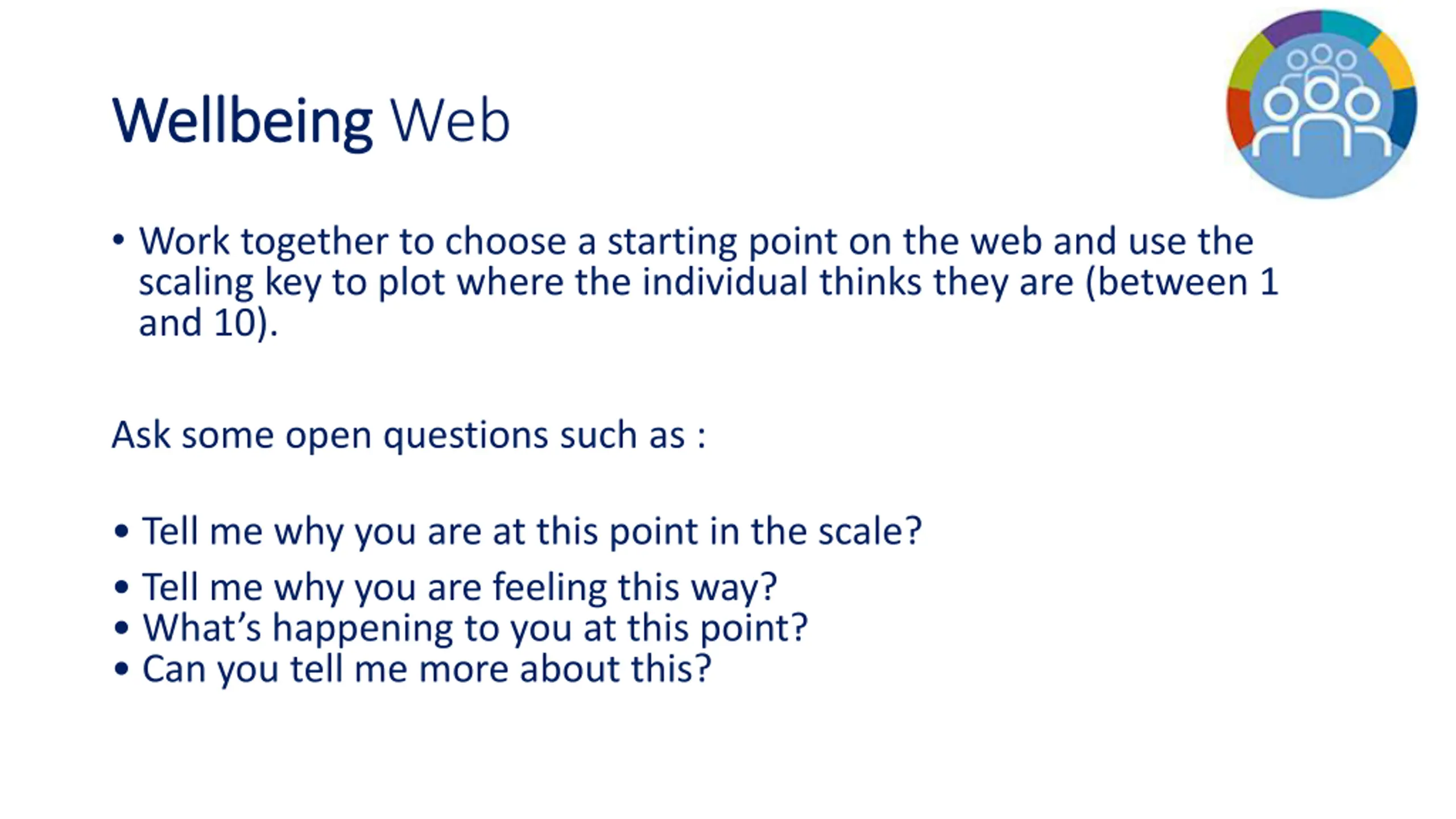 Wellbeing Web

• Work together to choose a starting point on the web and use the scaling key to plot where the individual thinks they are (between 1 and 10).

Ask some open questions such as :

• Tell me why you are at this point in the scale?
• Tell me why you are feeling this way?
• What's happening to you at this point?
• Can you tell me more about this?